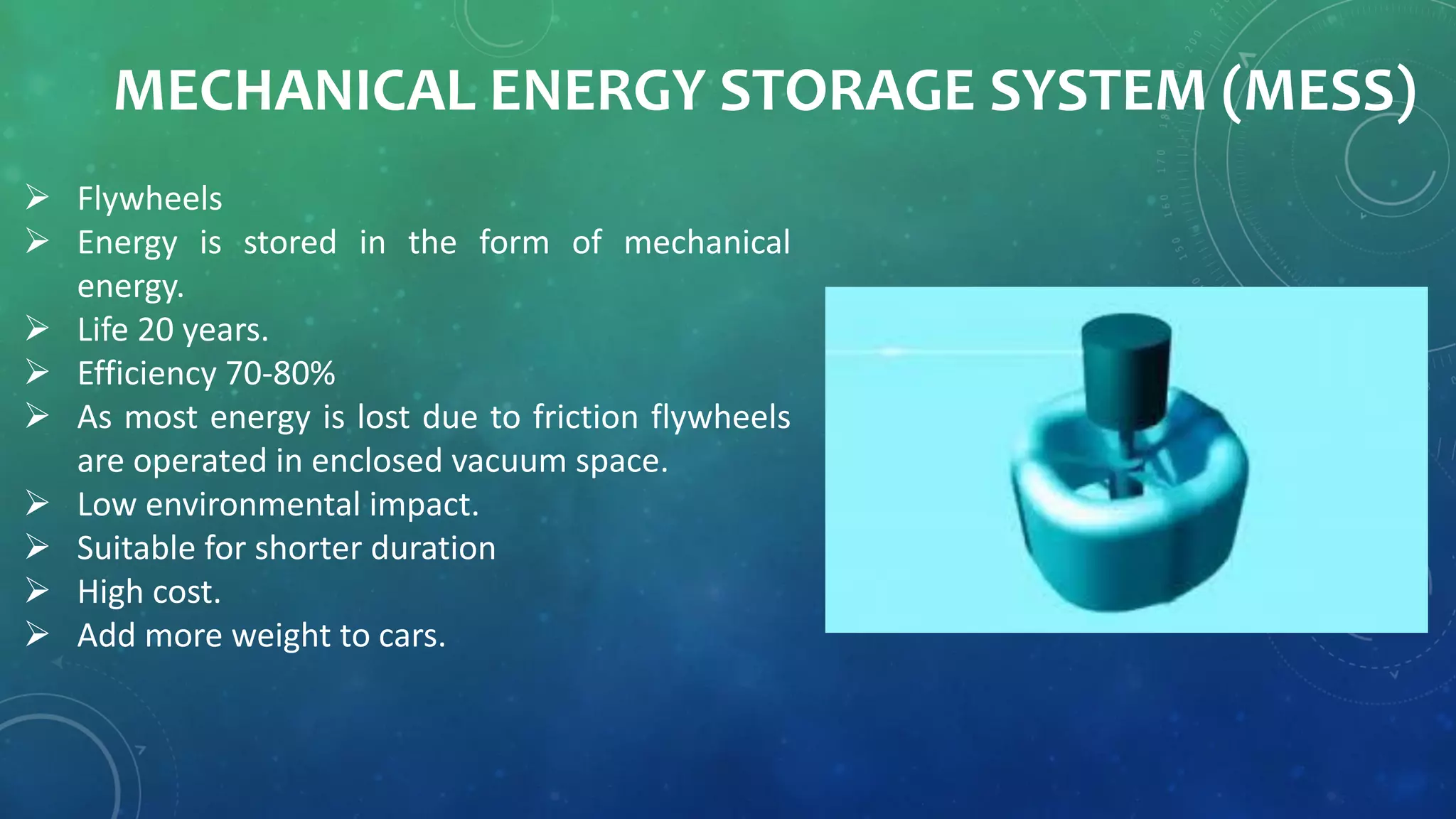 MECHANICAL ENERGY STORAGE SYSTEM (MESS)

➢ Flywheels
➢ Energy is stored in the form of mechanical energy.
➢ Life 20 years.
➢ Efficiency 70-80%
➢ As most energy is lost due to friction flywheels are operated in enclosed vacuum space.
➢ Low environmental impact.
➢ Suitable for shorter duration
➢ High cost.
➢ Add more weight to cars.